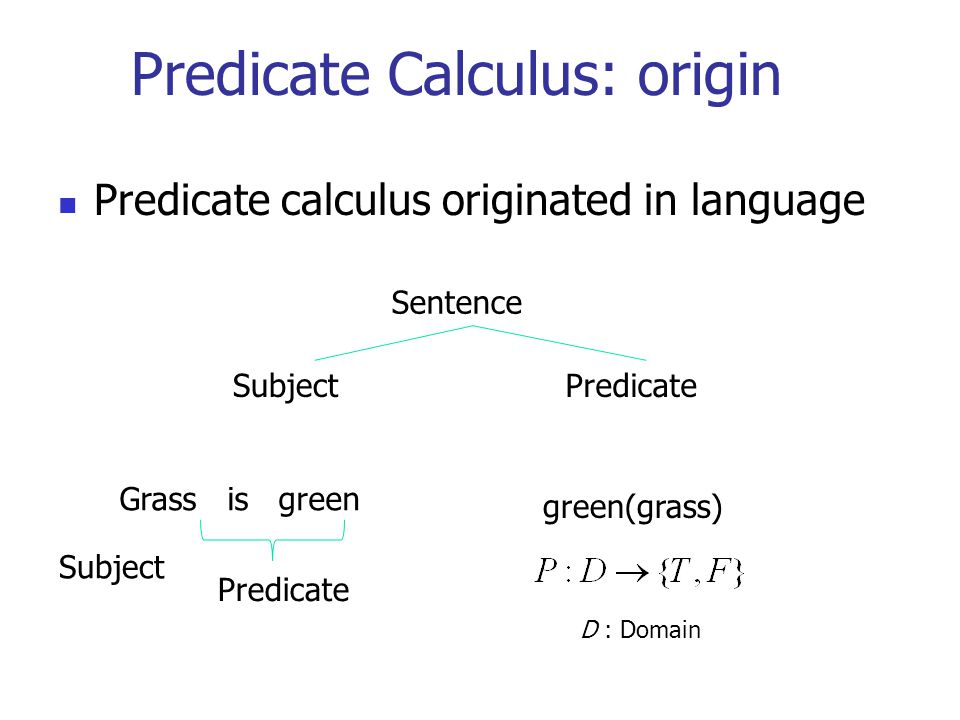 Predicate Calculus: origin

Predicate calculus originated in language

Sentence

Subject

Predicate

Grass is green

Subject

Predicate

green(grass)

$P : D \rightarrow \{T, F\}$

$D$ : Domain